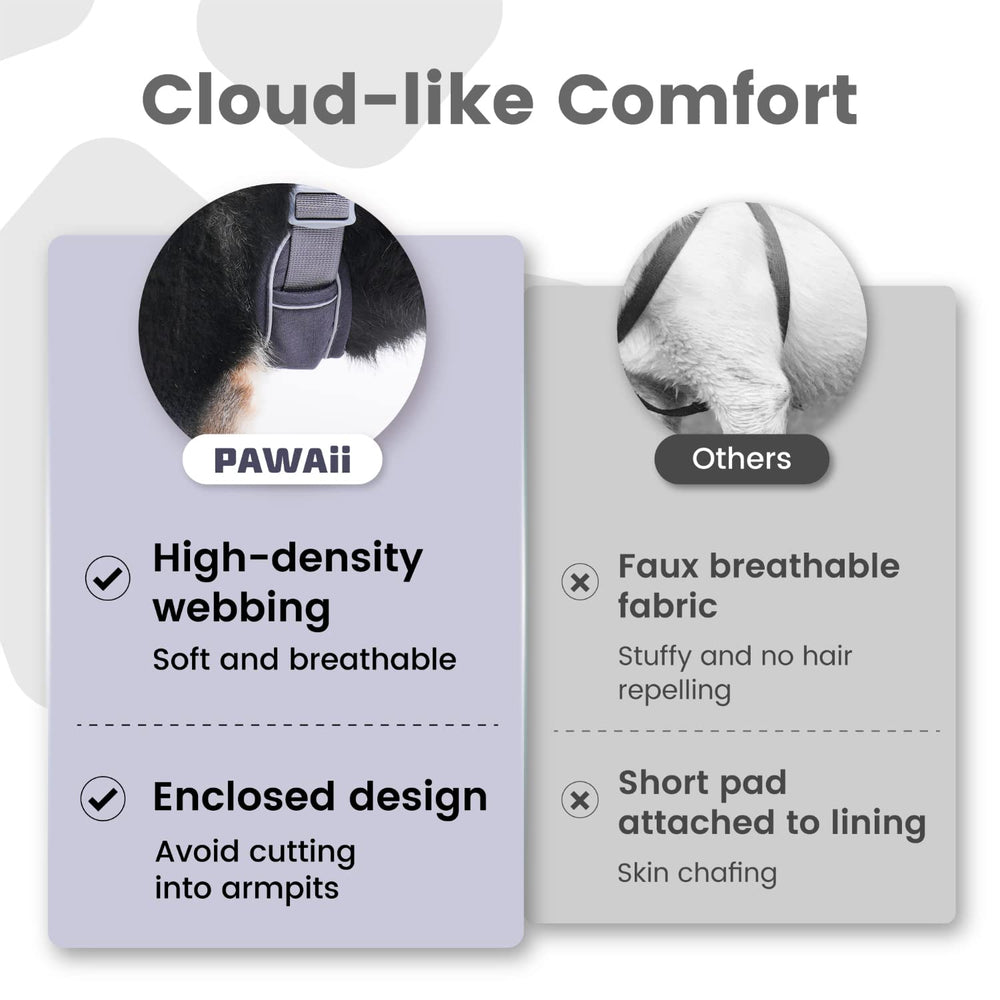 Cloud-like Comfort

PAWAii

High-density webbing
Soft and breathable

Enclosed design
Avoid cutting into armpits

Others

Faux breathable fabric
Stuffy and no hair repelling

Short pad attached to lining
Skin chafing